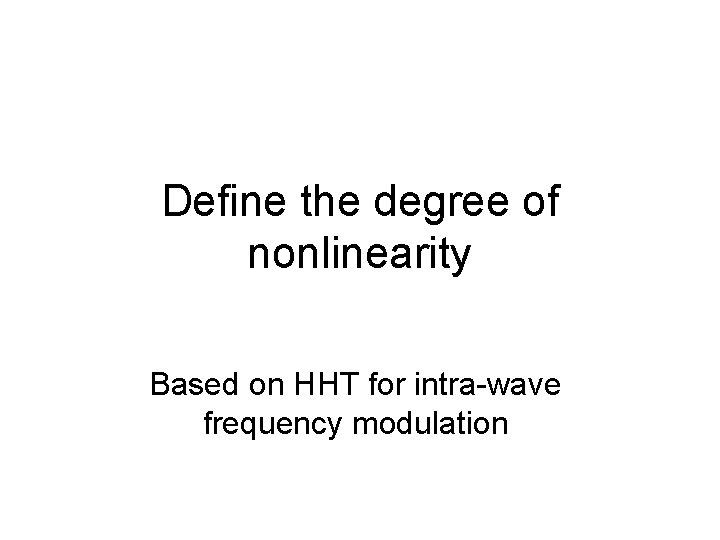 Define the degree of nonlinearity

Based on HHT for intra-wave frequency modulation